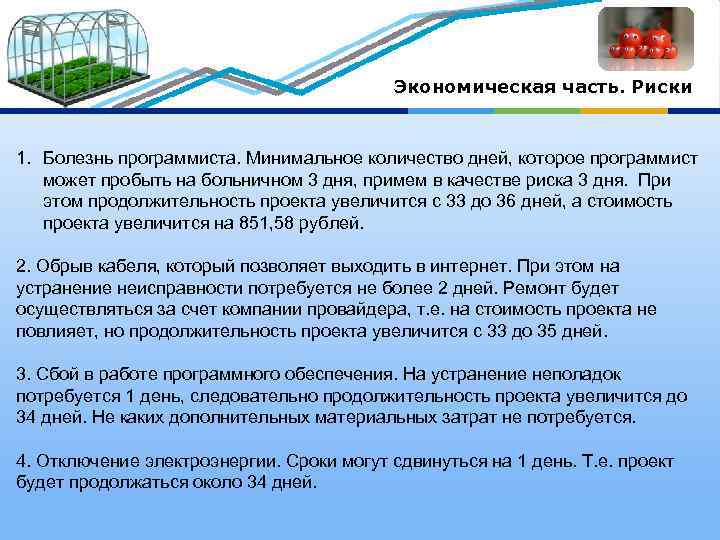 Экономическая часть. Риски

1. Болезнь программиста. Минимальное количество дней, которое программист может пробыть на больничном 3 дня, примем в качестве риска 3 дня. При этом продолжительность проекта увеличится с 33 до 36 дней, а стоимость проекта увеличится на 851,58 рублей.

2. Обрыв кабеля, который позволяет выходить в интернет. При этом на устранение неисправности потребуется не более 2 дней. Ремонт будет осуществляться за счет компании провайдера, т.е. на стоимость проекта не повлияет, но продолжительность проекта увеличится с 33 до 35 дней.

3. Сбой в работе программного обеспечения. На устранение неполадок потребуется 1 день, следовательно продолжительность проекта увеличится до 34 дней. Не каких дополнительных материальных затрат не потребуется.

4. Отключение электроэнергии. Сроки могут сдвинуться на 1 день. Т.е. проект будет продолжаться около 34 дней.